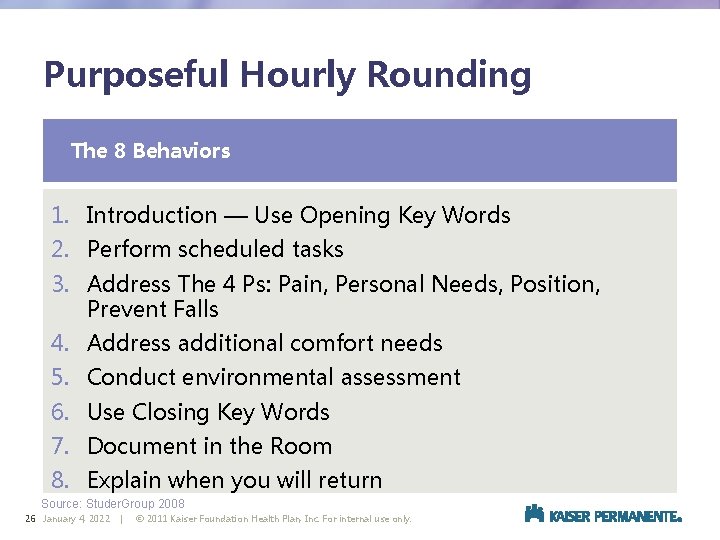 Purposeful Hourly Rounding

The 8 Behaviors

1. Introduction — Use Opening Key Words
2. Perform scheduled tasks
3. Address The 4 Ps: Pain, Personal Needs, Position, Prevent Falls
4. Address additional comfort needs
5. Conduct environmental assessment
6. Use Closing Key Words
7. Document in the Room
8. Explain when you will return

Source: StuderGroup 2008

26 January 4, 2022 | © 2011 Kaiser Foundation Health Plan, Inc. For internal use only.

KAISER PERMANENTE.